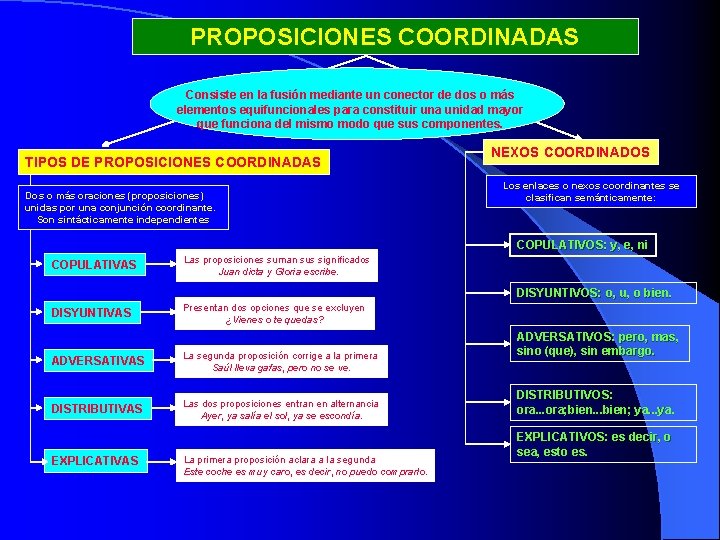 PROPOSICIONES COORDINADAS

Consiste en la fusión mediante un conector de dos o más elementos equifuncionales para constituir una unidad mayor que funciona del mismo modo que sus componentes.

TIPOS DE PROPOSICIONES COORDINADAS

Dos o más oraciones (proposiciones) unidas por una conjunción coordinante. Son sintácticamente independientes

COPULATIVAS

Las proposiciones suman sus significados
Juan dicta y Gloria escribe.

DISYUNTIVAS

Presentan dos opciones que se excluyen
¿Vienes o te quedas?

ADVERSATIVAS

La segunda proposición corrige a la primera
Saúl lleva gafas, pero no se ve.

DISTRIBUTIVAS

Las dos proposiciones entran en alternancia
Ayer, ya salía el sol, ya se escondía.

EXPLICATIVAS

La primera proposición aclara a la segunda
Este coche es muy caro, es decir, no puedo comprarlo.

NEXOS COORDINADOS

Los enlaces o nexos coordinantes se clasifican semánticamente:

COPULATIVOS: y, e, ni

DISYUNTIVOS: o, u, o bien.

ADVERSATIVOS: pero, mas, sino (que), sin embargo.

DISTRIBUTIVOS: ora...ora;bien...bien; ya...ya.

EXPLICATIVOS: es decir, o sea, esto es.